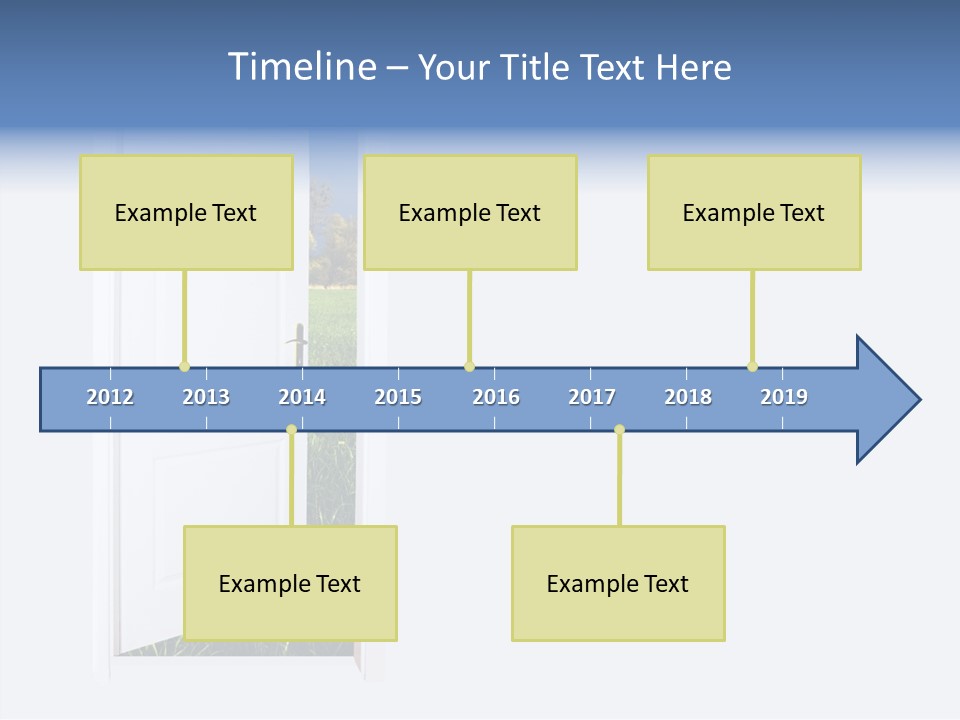 Timeline – Your Title Text Here

Example Text

Example Text

Example Text

2012 2013 2014 2015 2016 2017 2018 2019

Example Text

Example Text